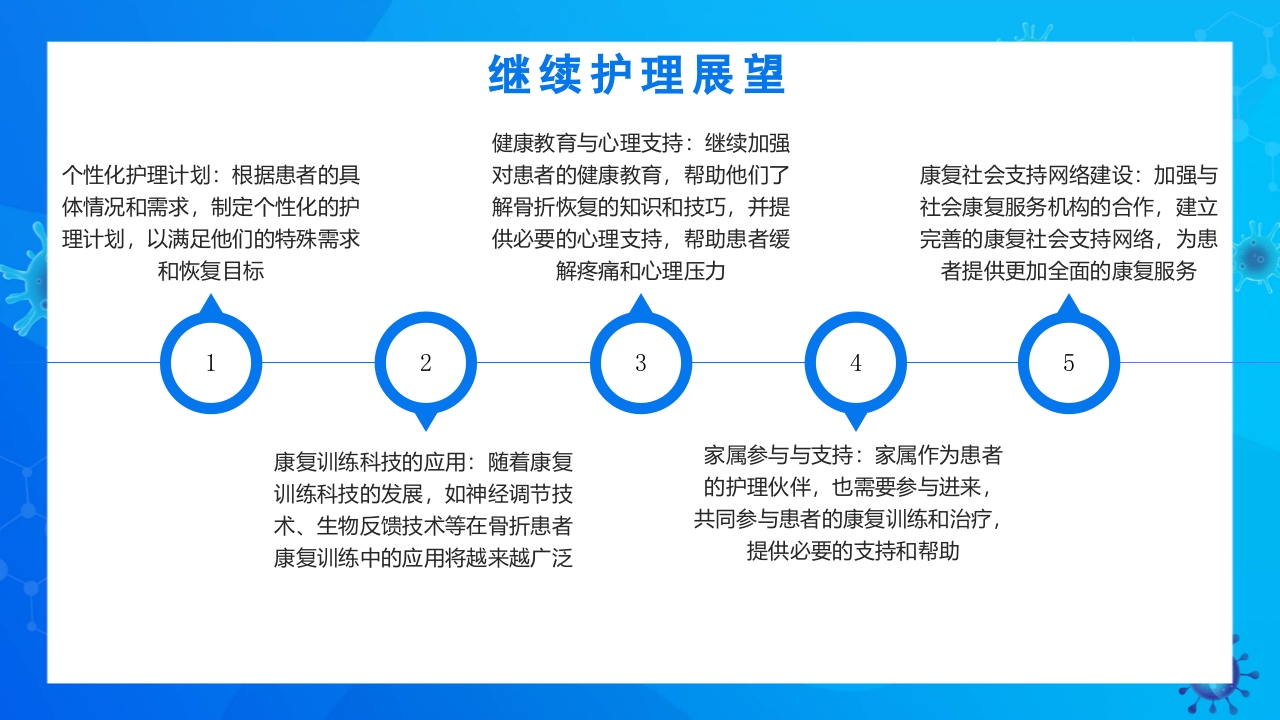 继续护理展望

个性化护理计划：根据患者的具体情况和需求，制定个性化的护理计划，以满足他们的特殊需求和恢复目标

1

康复训练科技的应用：随着康复训练科技的发展，如神经调节技术、生物反馈技术等在骨折患者康复训练中的应用将越来越广泛

2

健康教育与心理支持：继续加强对患者的健康教育，帮助他们了解骨折恢复的知识和技巧，并提供必要的心理支持，帮助患者缓解疼痛和心理压力

3

家属参与与支持：家属作为患者的护理伙伴，也需要参与进来，共同参与患者的康复训练和治疗，提供必要的支持和帮助

4

康复社会支持网络建设：加强与社会康复服务机构的合作，建立完善的康复社会支持网络，为患者提供更加全面的康复服务

5